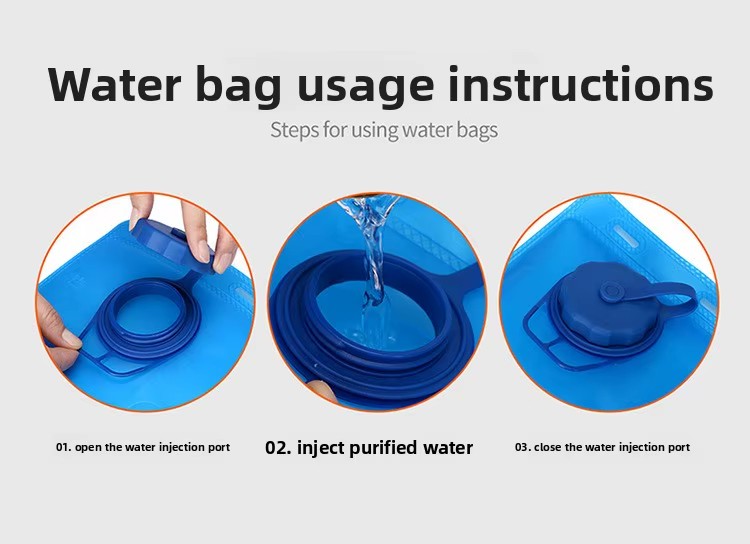 Water bag usage instructions

Steps for using water bags

01. open the water injection port

02. inject purified water

03. close the water injection port